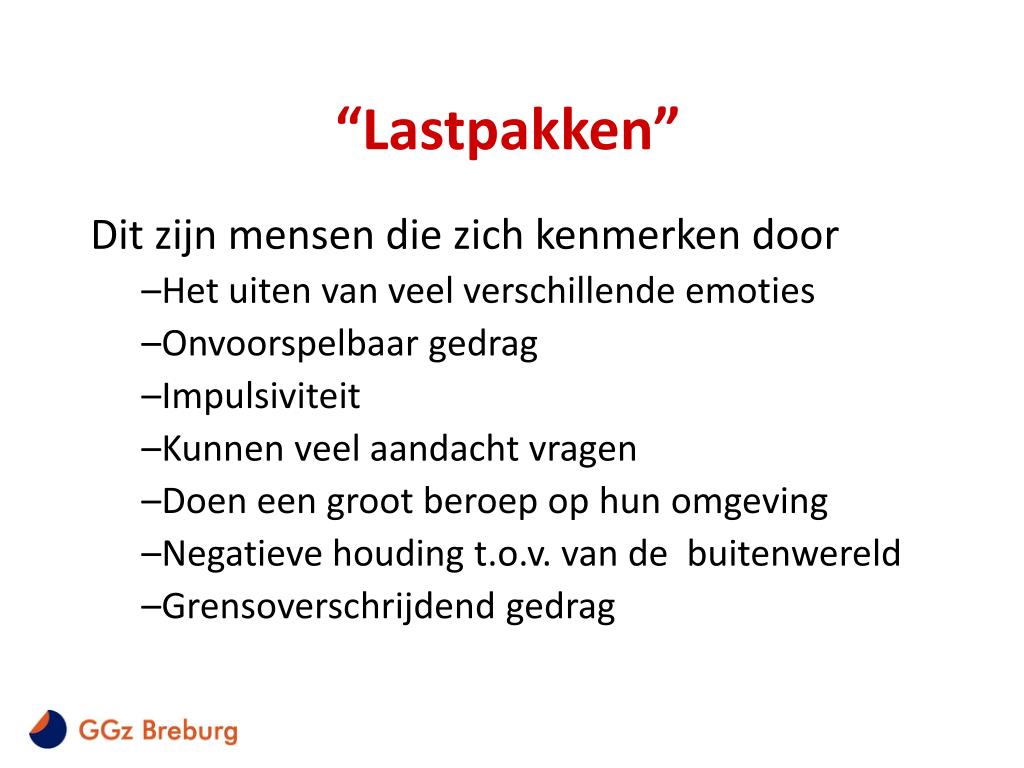 “Lastpakken”

Dit zijn mensen die zich kenmerken door

–Het uiten van veel verschillende emoties

–Onvoorspelbaar gedrag

–Impulsiviteit

–Kunnen veel aandacht vragen

–Doen een groot beroep op hun omgeving

–Negatieve houding t.o.v. van de buitenwereld

–Grensoverschrijdend gedrag

GGz Breburg